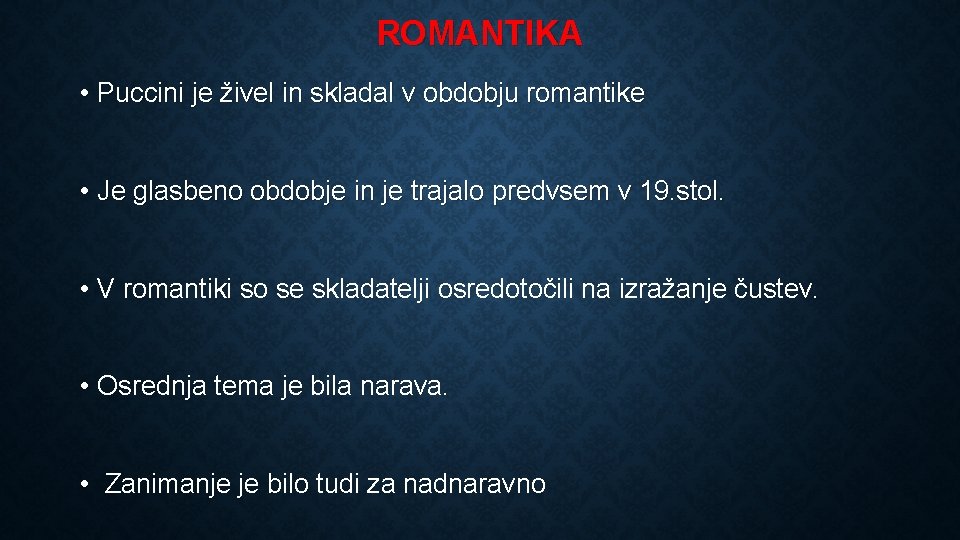 ROMANTIKA

• Puccini je živel in skladal v obdobju romantike

• Je glasbeno obdobje in je trajalo predvsem v 19.stol.

• V romantiki so se skladatelji osredotočili na izražanje čustev.

• Osrednja tema je bila narava.

• Zanimanje je bilo tudi za nadnaravno